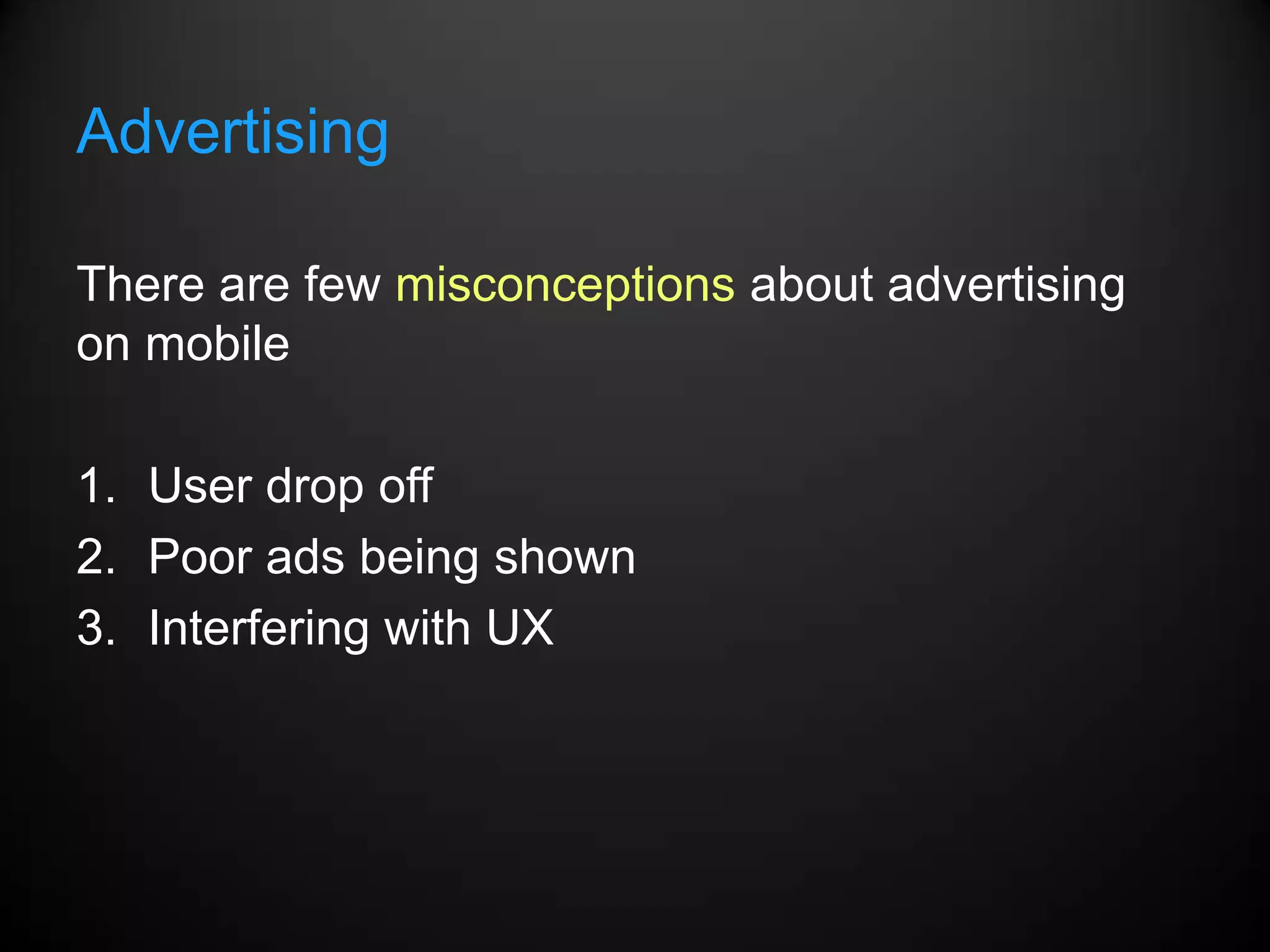 Advertising

There are few misconceptions about advertising on mobile

1. User drop off
2. Poor ads being shown
3. Interfering with UX